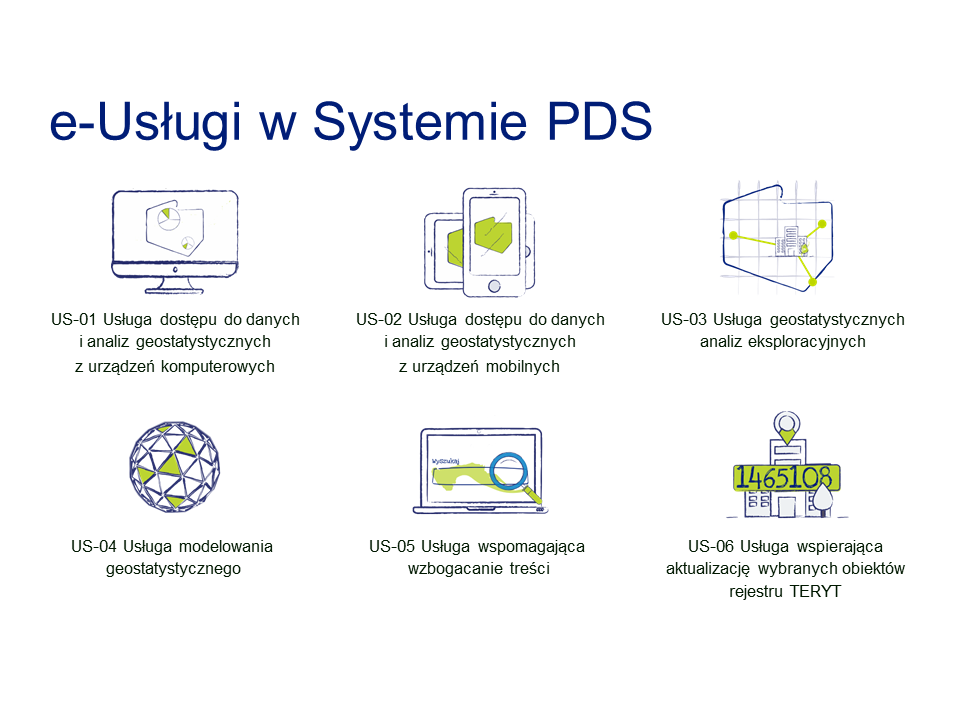 e-Usługi w Systemie PDS

US-01 Usługa dostępu do danych i analiz geostatystycznych z urządzeń komputerowych

US-02 Usługa dostępu do danych i analiz geostatystycznych z urządzeń mobilnych

US-03 Usługa geostatystycznych analiz eksploracyjnych

US-04 Usługa modelowania geostatystycznego

Wyszukaj

US-05 Usługa wspomagająca wzbogacanie treści

1465108

US-06 Usługa wspierająca aktualizację wybranych obiektów rejestru TERYT